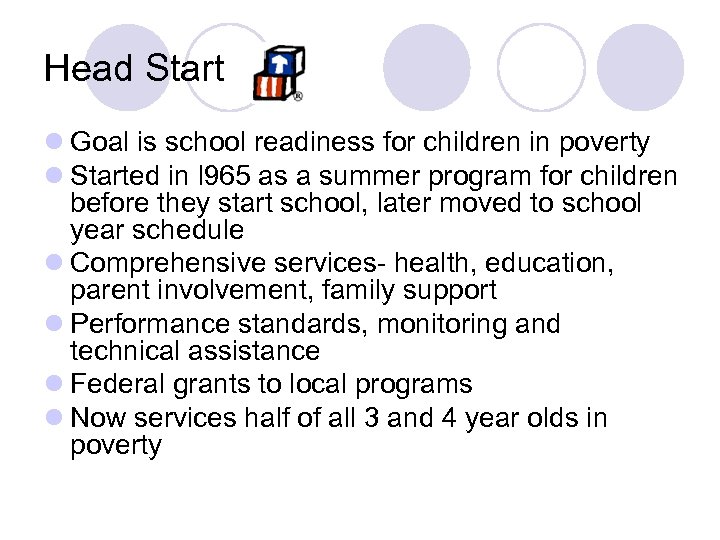 Head Start

- Goal is school readiness for children in poverty
- Started in l965 as a summer program for children before they start school, later moved to school year schedule
- Comprehensive services- health, education, parent involvement, family support
- Performance standards, monitoring and technical assistance
- Federal grants to local programs
- Now services half of all 3 and 4 year olds in poverty